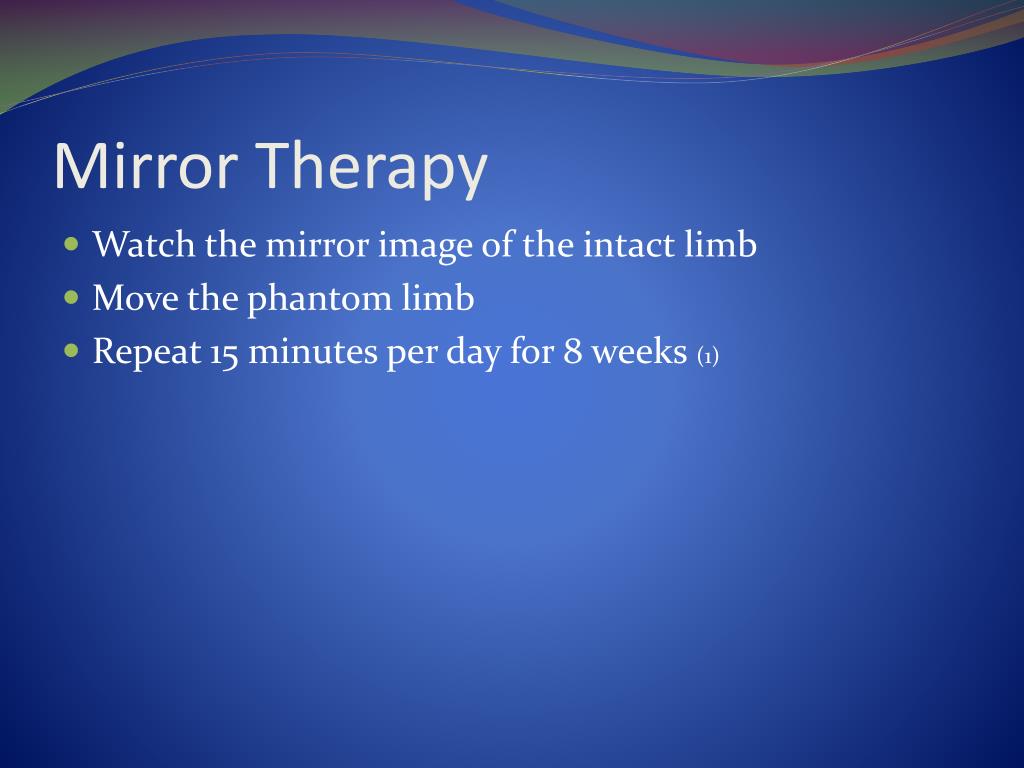 Mirror Therapy

- Watch the mirror image of the intact limb
- Move the phantom limb
- Repeat 15 minutes per day for 8 weeks (1)